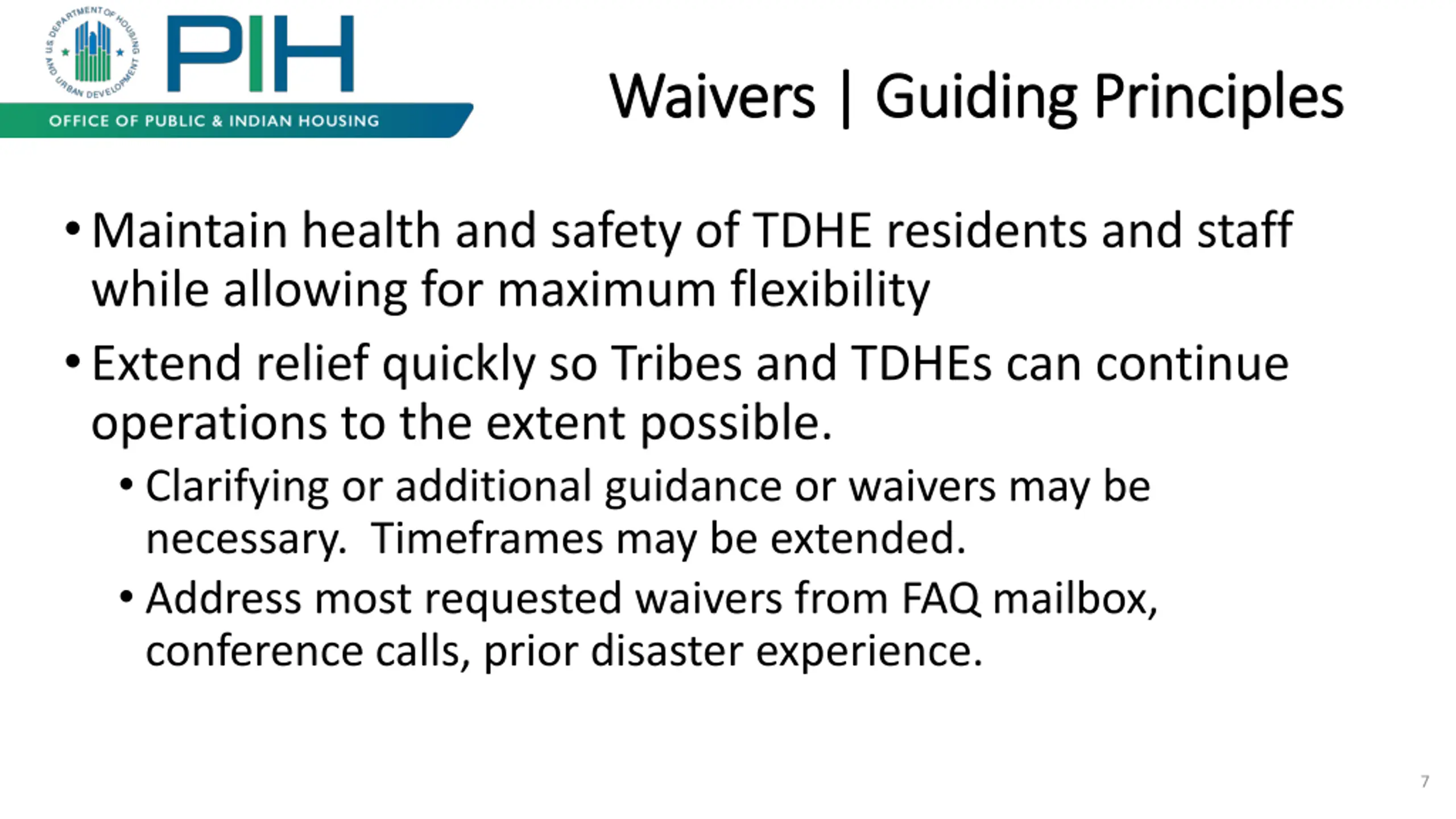 U.S. DEPARTMENT OF HOUSING AND URBAN DEVELOPMENT

PIH

OFFICE OF PUBLIC & INDIAN HOUSING

Waivers | Guiding Principles

• Maintain health and safety of TDHE residents and staff while allowing for maximum flexibility

• Extend relief quickly so Tribes and TDHEs can continue operations to the extent possible.

• Clarifying or additional guidance or waivers may be necessary. Timeframes may be extended.

• Address most requested waivers from FAQ mailbox, conference calls, prior disaster experience.

7